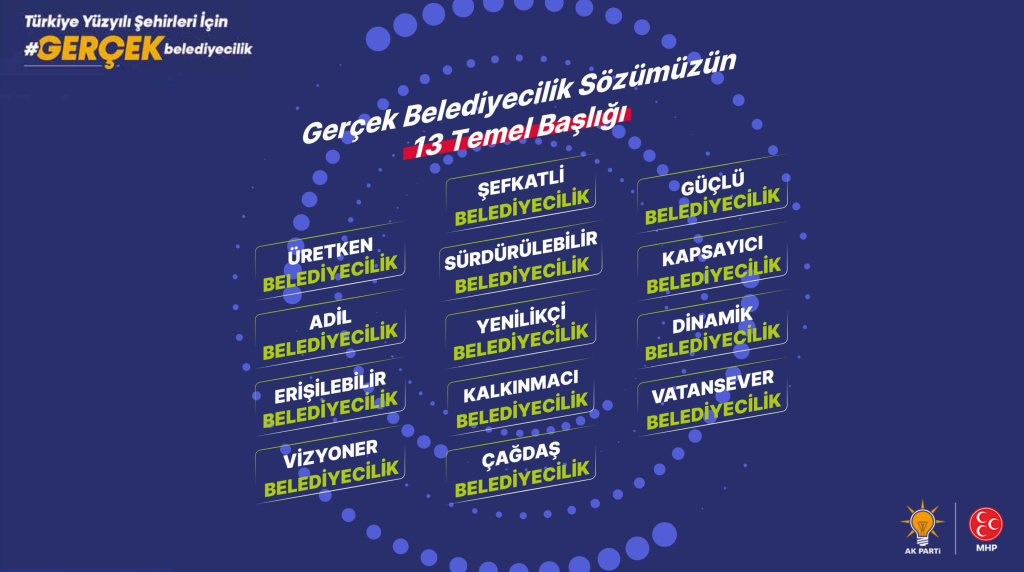 Türkiye Yüzyılı Şehirleri İçin
#GERÇEK belediyecilik

Gerçek Belediyecilik Sözümüzün
13 Temel Başlığı

ÜRETKEN BELEDİYECİLİK

ADİL BELEDİYECİLİK

ERİŞİLEBİLİR BELEDİYECİLİK

VİZYONER BELEDİYECİLİK

ŞEFKATLİ BELEDİYECİLİK

SÜRDÜRÜLEBİLİR BELEDİYECİLİK

YENİLİKÇİ BELEDİYECİLİK

KALKINMACI BELEDİYECİLİK

ÇAĞDAŞ BELEDİYECİLİK

GÜÇLÜ BELEDİYECİLİK

KAPSAYICI BELEDİYECİLİK

DİNAMİK BELEDİYECİLİK

VATANSEVER BELEDİYECİLİK

AK PARTİ
MHP